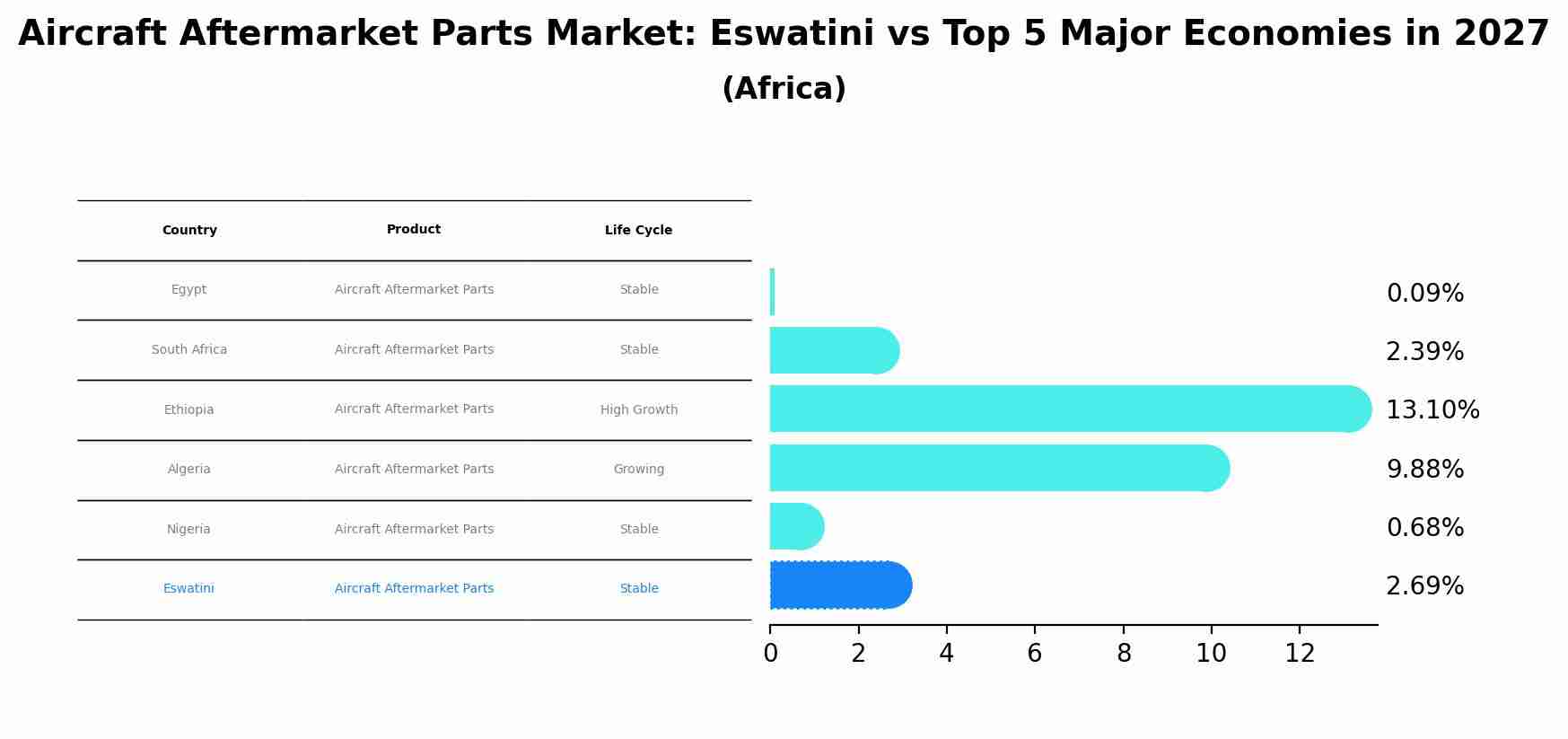 Aircraft Aftermarket Parts Market: Eswatini vs Top 5 Major Economies in 2027
(Africa)

| Country | Product | Life Cycle |
|---|---|---|
| Egypt | Aircraft Aftermarket Parts | Stable |
| South Africa | Aircraft Aftermarket Parts | Stable |
| Ethiopia | Aircraft Aftermarket Parts | High Growth |
| Algeria | Aircraft Aftermarket Parts | Growing |
| Nigeria | Aircraft Aftermarket Parts | Stable |
| Eswatini | Aircraft Aftermarket Parts | Stable |

0.09%
2.39%
13.10%
9.88%
0.68%
2.69%

0 2 4 6 8 10 12